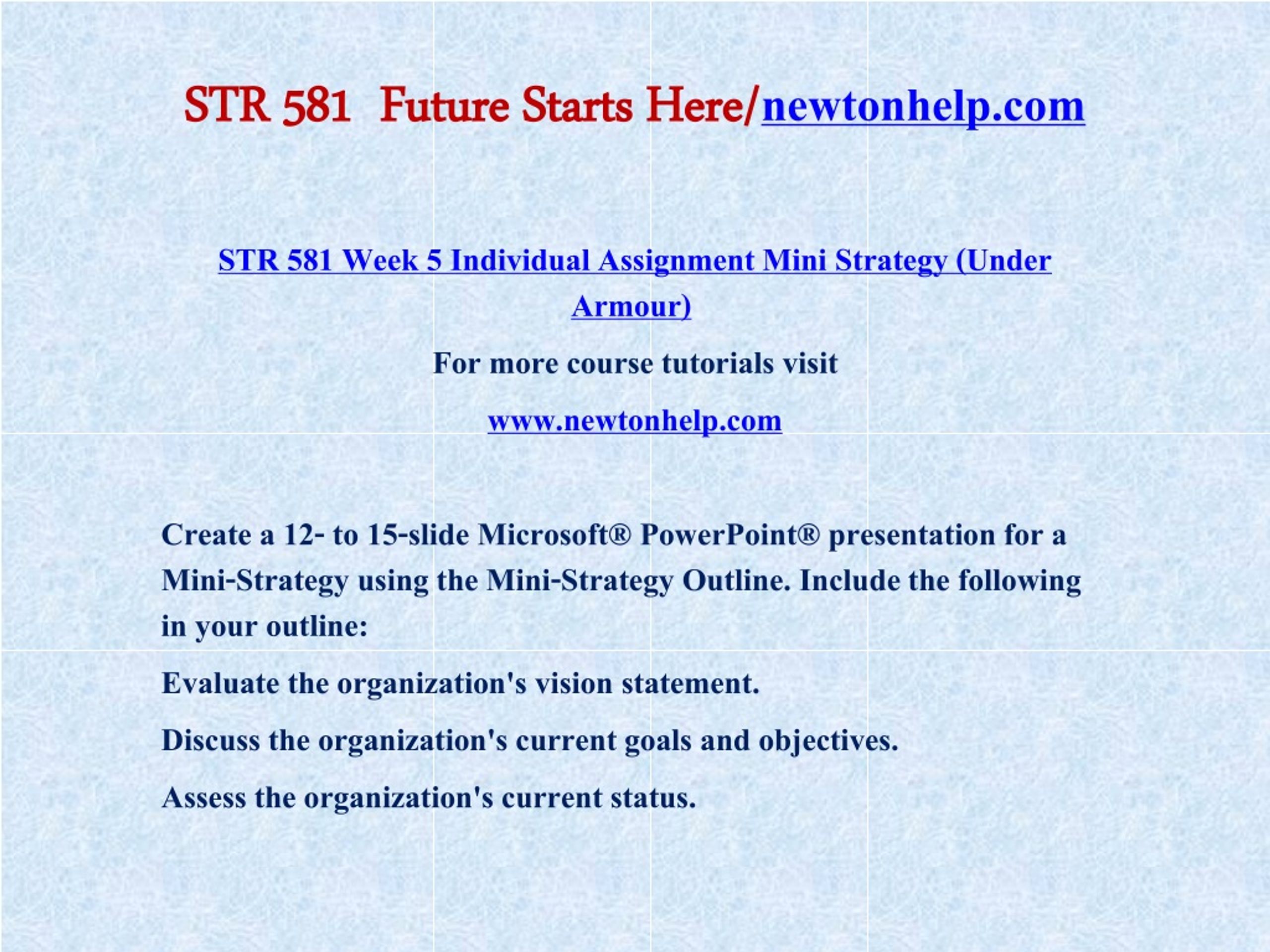 STR 581 Future Starts Here/newtonhelp.com

STR 581 Week 5 Individual Assignment Mini Strategy (Under Armour)

For more course tutorials visit

www.newtonhelp.com

Create a 12- to 15-slide Microsoft® PowerPoint® presentation for a Mini-Strategy using the Mini-Strategy Outline. Include the following in your outline:

Evaluate the organization's vision statement.

Discuss the organization's current goals and objectives.

Assess the organization's current status.